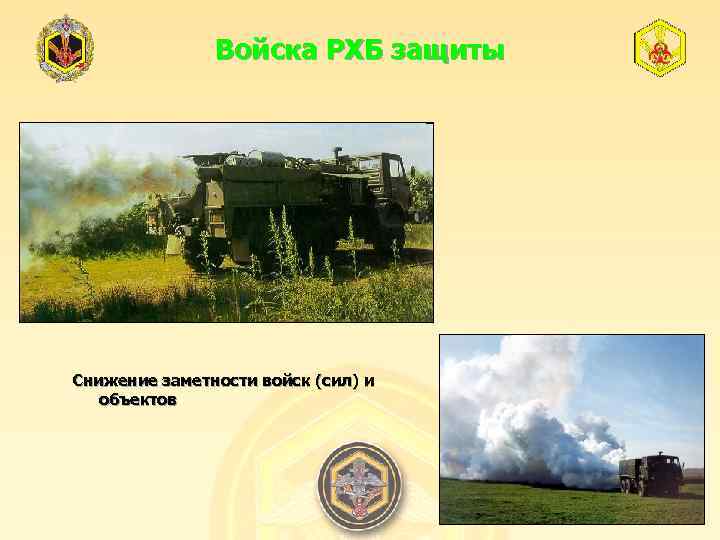 Войска РХБ защиты

Снижение заметности войск (сил) и объектов